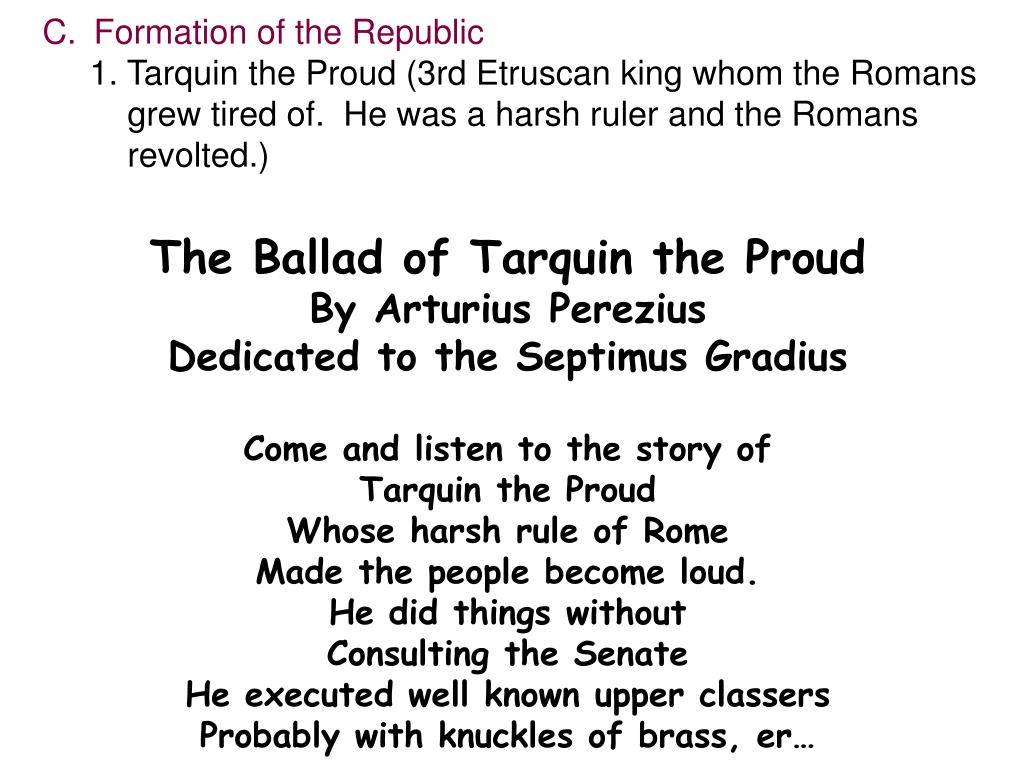 C. Formation of the Republic

1. Tarquin the Proud (3rd Etruscan king whom the Romans grew tired of. He was a harsh ruler and the Romans revolted.)

The Ballad of Tarquin the Proud
By Arturius Perezius
Dedicated to the Septimus Gradius

Come and listen to the story of
Tarquin the Proud
Whose harsh rule of Rome
Made the people become loud.
He did things without
Consulting the Senate
He executed well known upper classers
Probably with knuckles of brass, er…